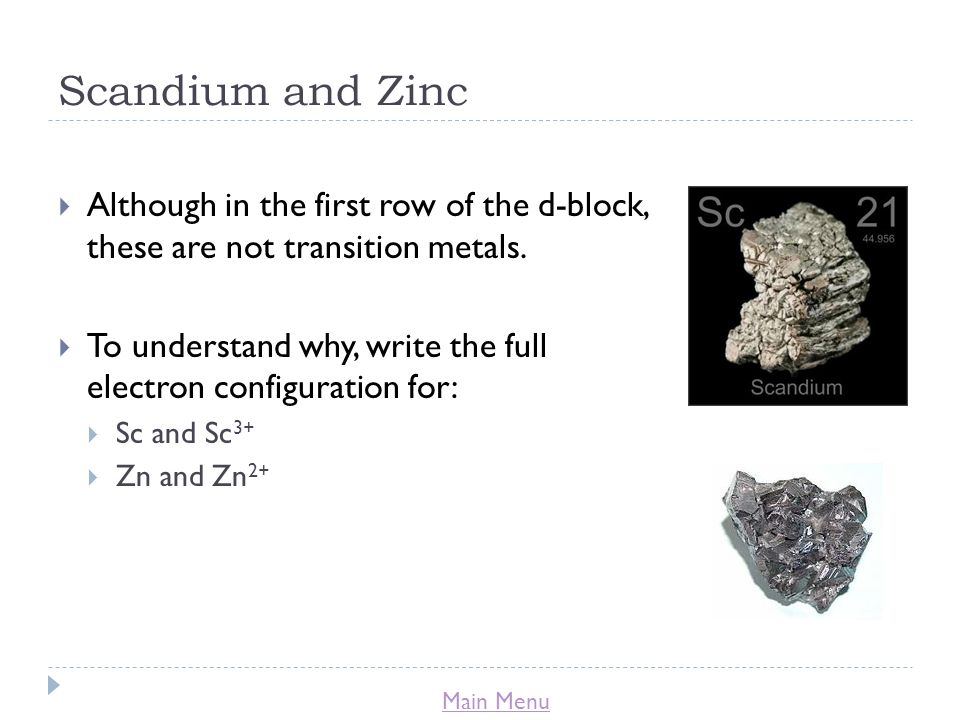 Scandium and Zinc

Although in the first row of the d-block, these are not transition metals.

To understand why, write the full electron configuration for:

Sc and $Sc^{3+}$

Zn and $Zn^{2+}$

Sc 21 44.956 Scandium

Main Menu